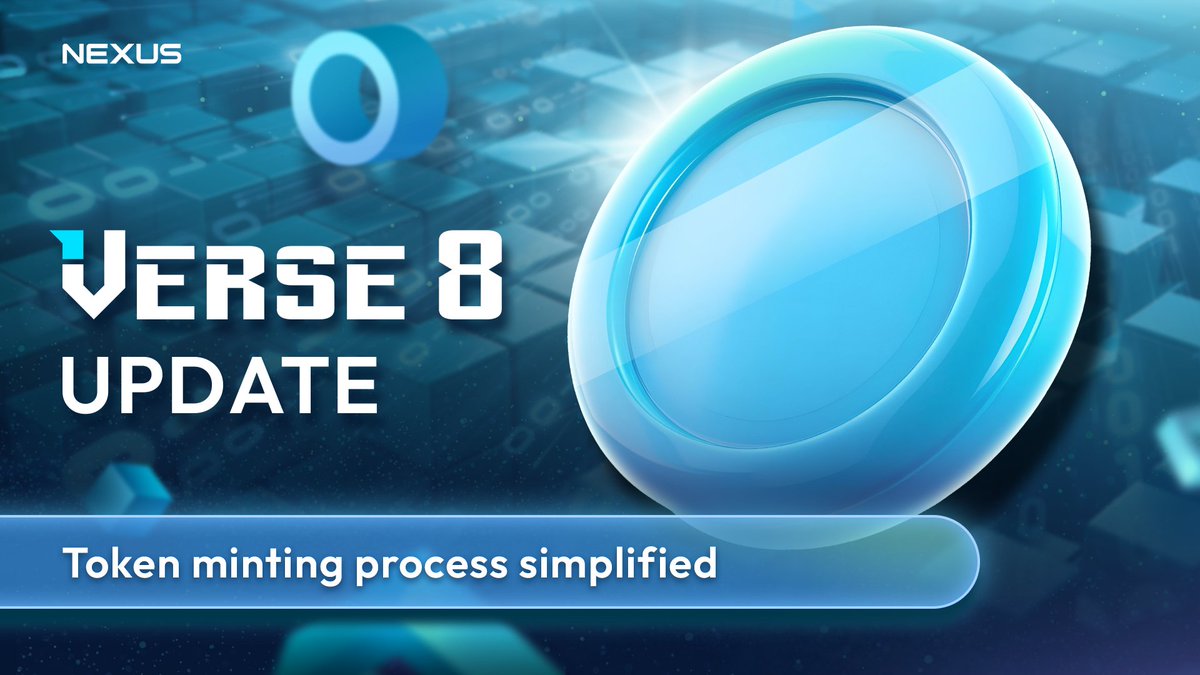 NEXUS

VERSE 8
UPDATE

Token minting process simplified